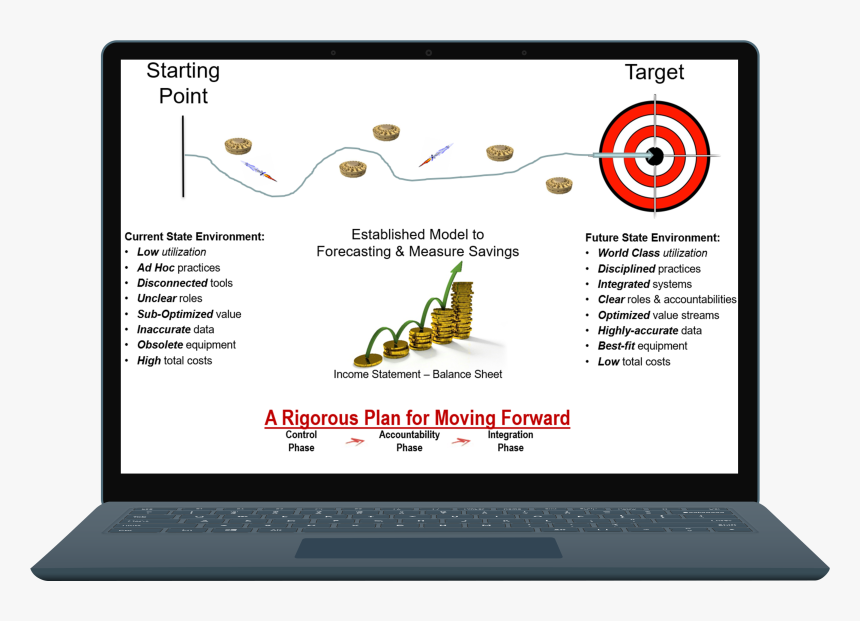 Starting Point

Target

Current State Environment:
• Low utilization
• Ad Hoc practices
• Disconnected tools
• Unclear roles
• Sub-Optimized value
• Inaccurate data
• Obsolete equipment
• High total costs

Established Model to Forecasting & Measure Savings

Income Statement – Balance Sheet

Future State Environment:
• World Class utilization
• Disciplined practices
• Integrated systems
• Clear roles & accountabilities
• Optimized value streams
• Highly-accurate data
• Best-fit equipment
• Low total costs

A Rigorous Plan for Moving Forward

Control Phase

Accountability Phase

Integration Phase